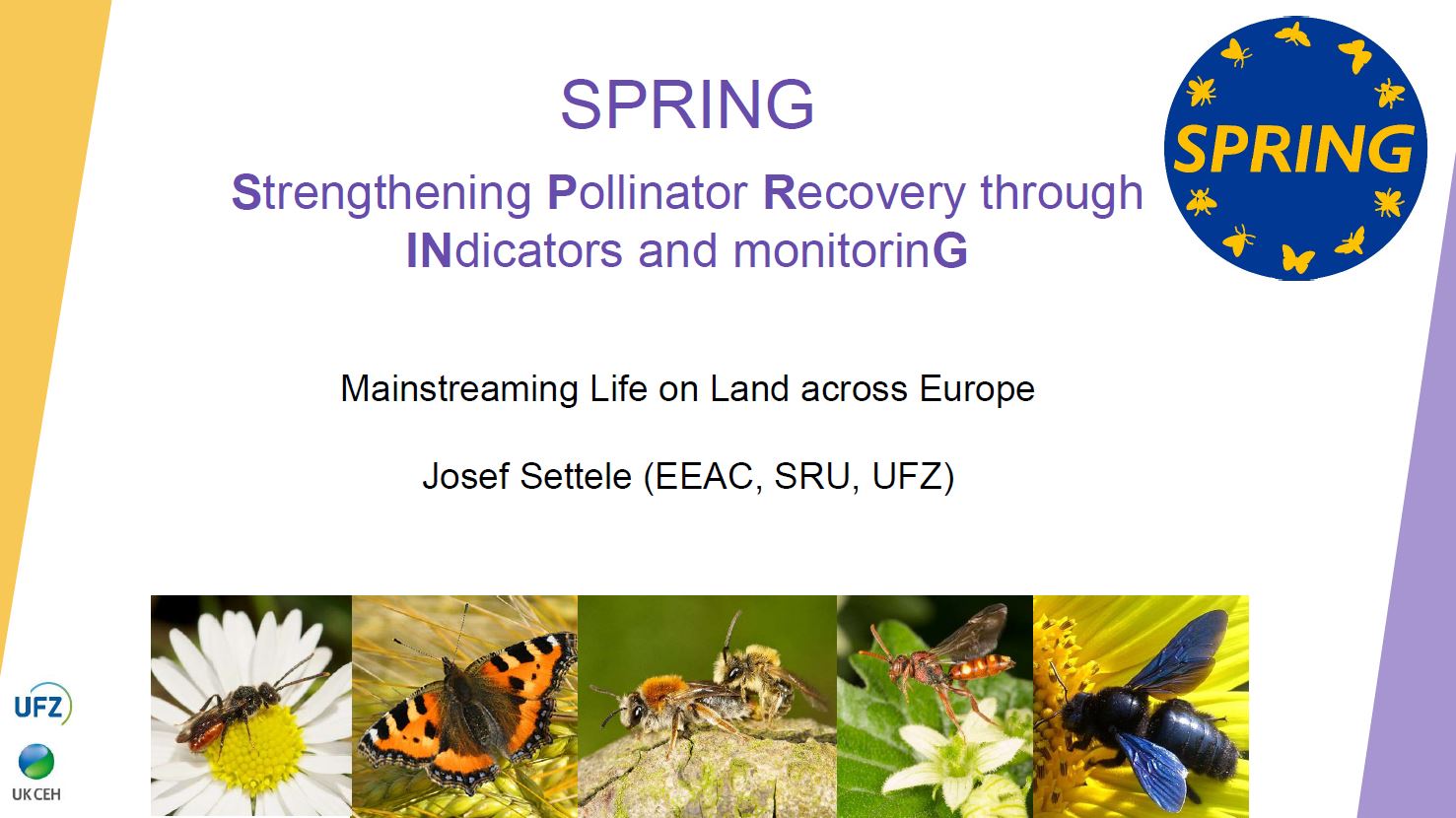 SPRING

Strengthening Pollinator Recovery through INdicators and monitorinG

SPRING

Mainstreaming Life on Land across Europe

Josef Settele (EEAC, SRU, UFZ)

UFZ

UK CEH